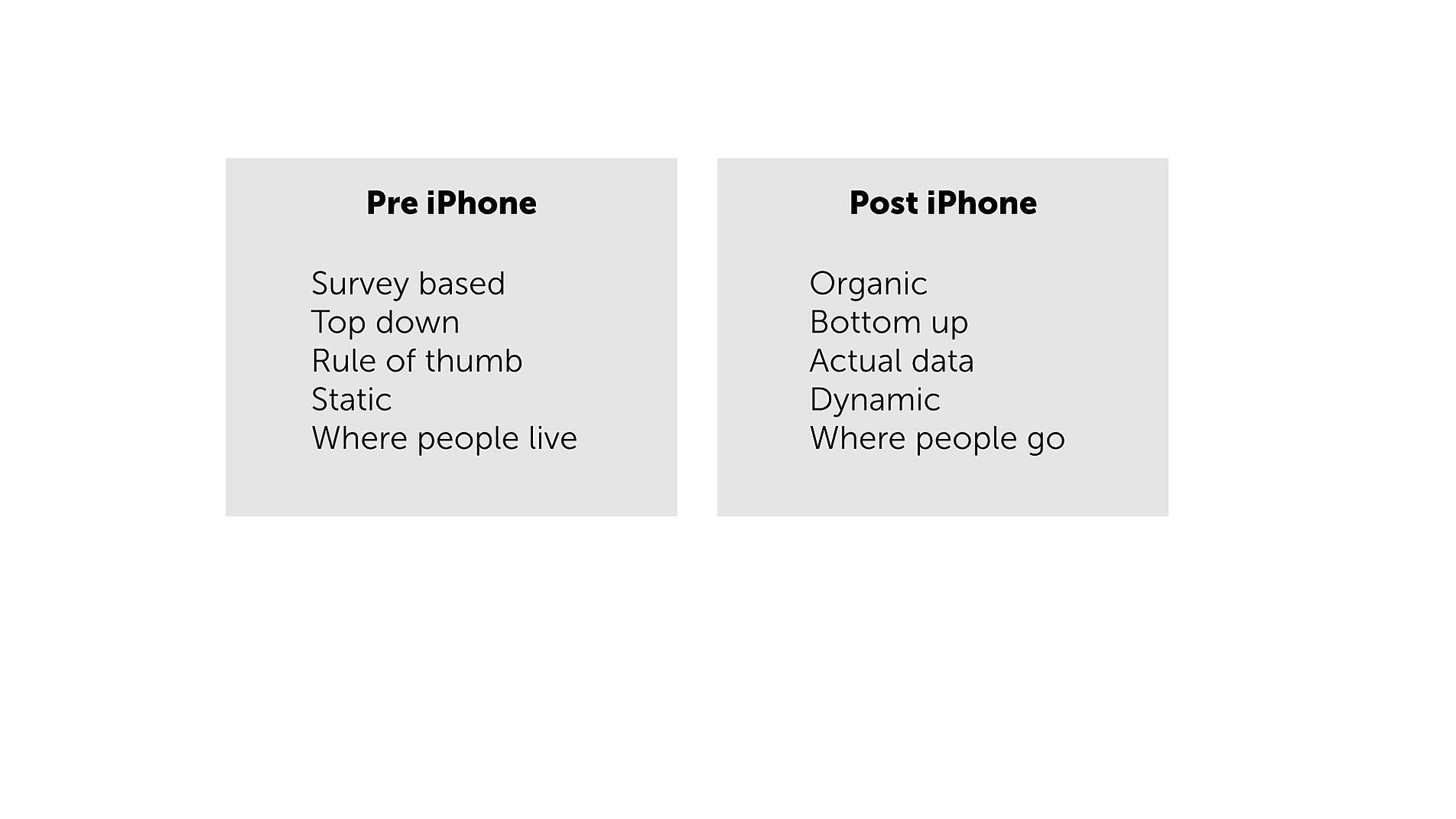 Pre iPhone

Survey based
Top down
Rule of thumb
Static
Where people live

Post iPhone

Organic
Bottom up
Actual data
Dynamic
Where people go